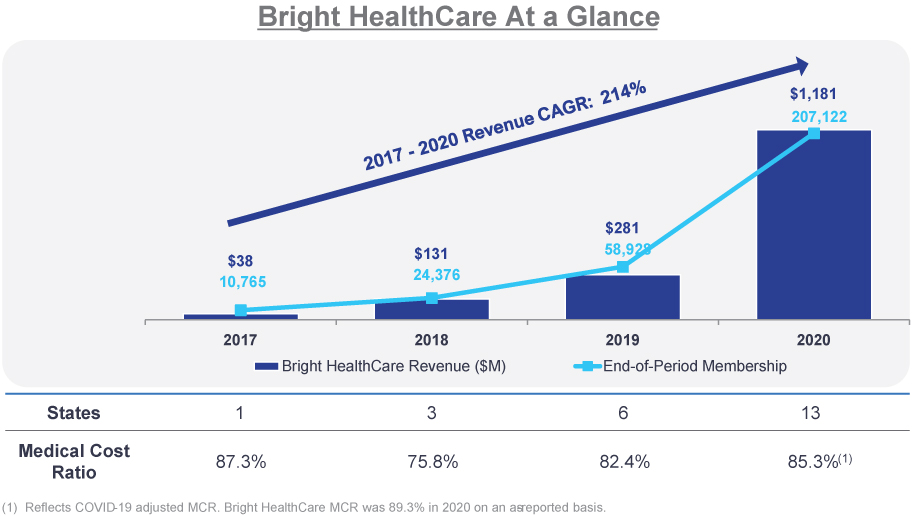 Bright HealthCare At a Glance

2017 - 2020 Revenue CAGR: 214%

$38
10,765

$131
24,376

$281
58,928

$1,181
207,122

2017
2018
2019
2020

Bright HealthCare Revenue ($M)
End-of-Period Membership

| States | 1 | 3 | 6 | 13 |
|---|---|---|---|---|
| Medical Cost Ratio | 87.3% | 75.8% | 82.4% | 85.3%$^{(1)}$ |

(1) Reflects COVID-19 adjusted MCR. Bright HealthCare MCR was 89.3% in 2020 on an asreported basis.